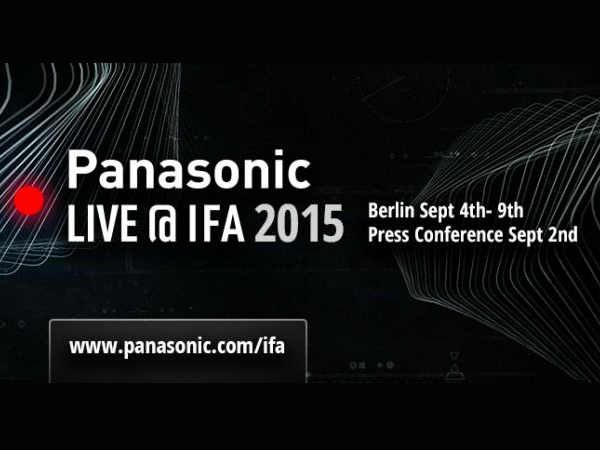 Panasonic
LIVE @ IFA 2015

Berlin Sept 4th- 9th
Press Conference Sept 2nd

www.panasonic.com/ifa